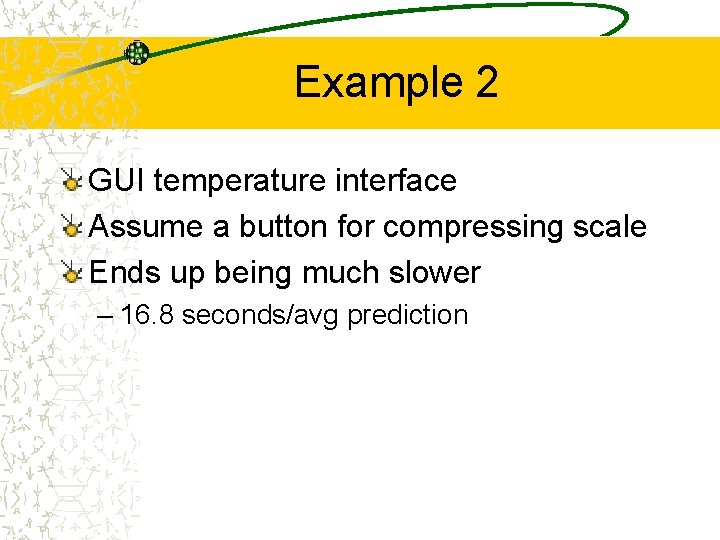 Example 2

GUI temperature interface

Assume a button for compressing scale

Ends up being much slower

– 16.8 seconds/avg prediction